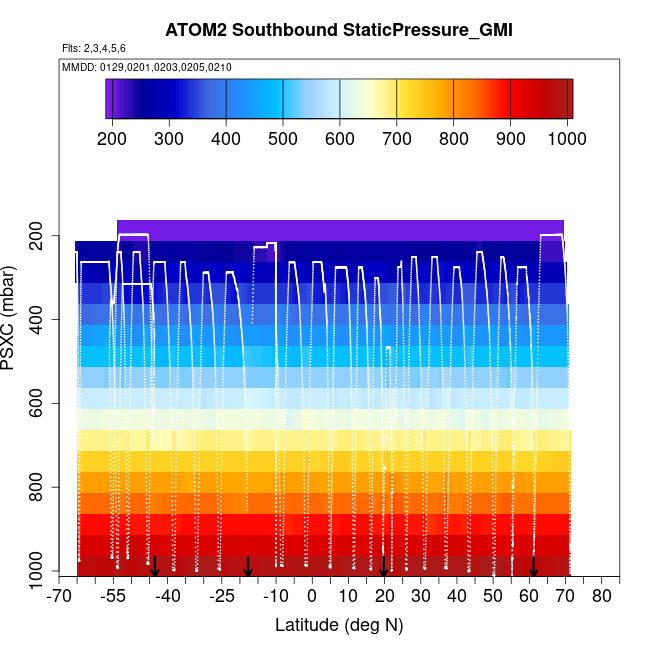 ATOM2 Southbound StaticPressure_GMI

Flts: 2,3,4,5,6

MMDD: 0129,0201,0203,0205,0210

200 300 400 500 600 700 800 900 1000

PSXC (mbar)

200
400
600
800
1000

-70 -55 -40 -25 -10 0 10 20 30 40 50 60 70 80

Latitude (deg N)